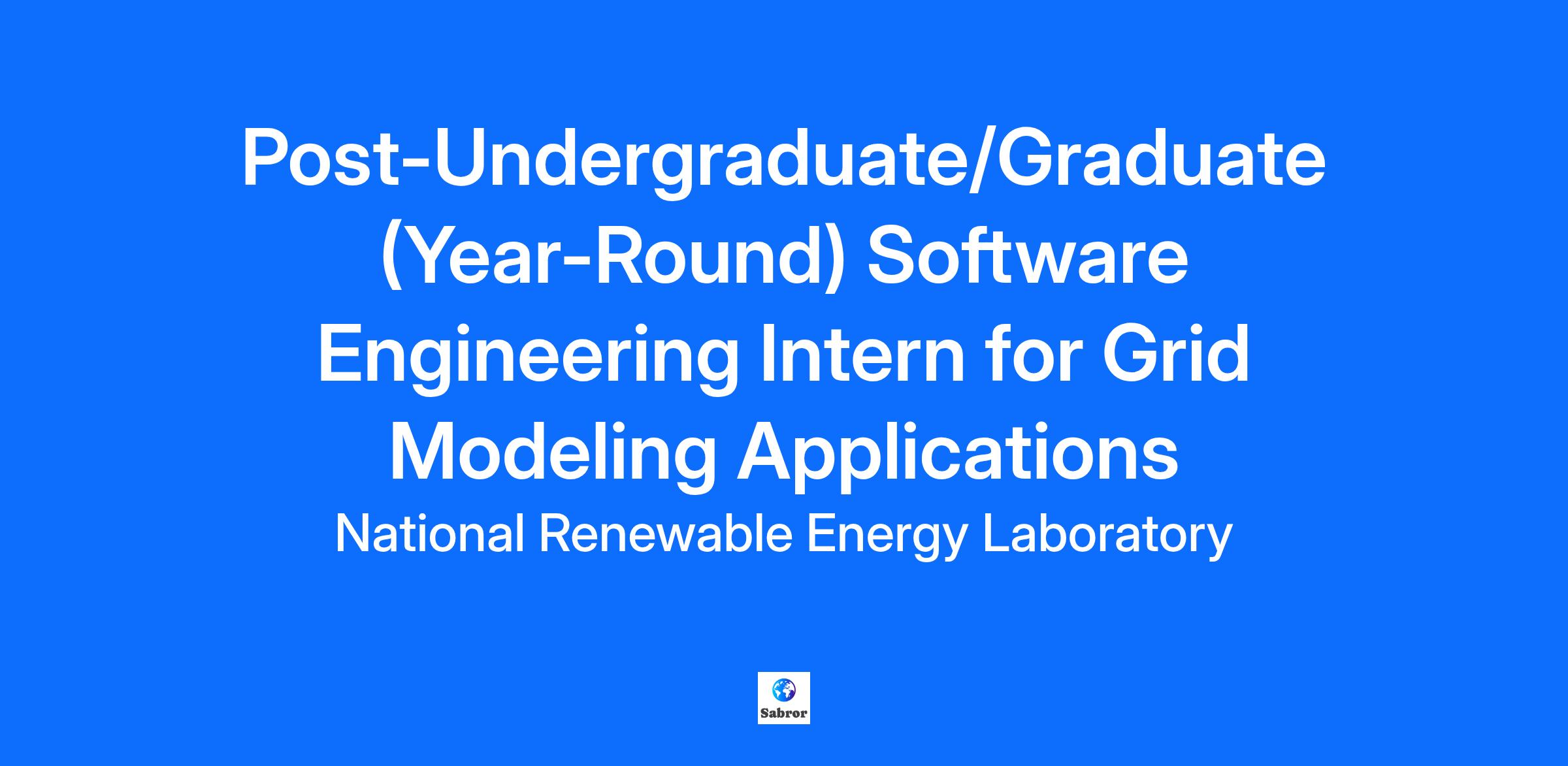 Post-Undergraduate/Graduate (Year-Round) Software Engineering Intern for Grid Modeling Applications

National Renewable Energy Laboratory

Sabror